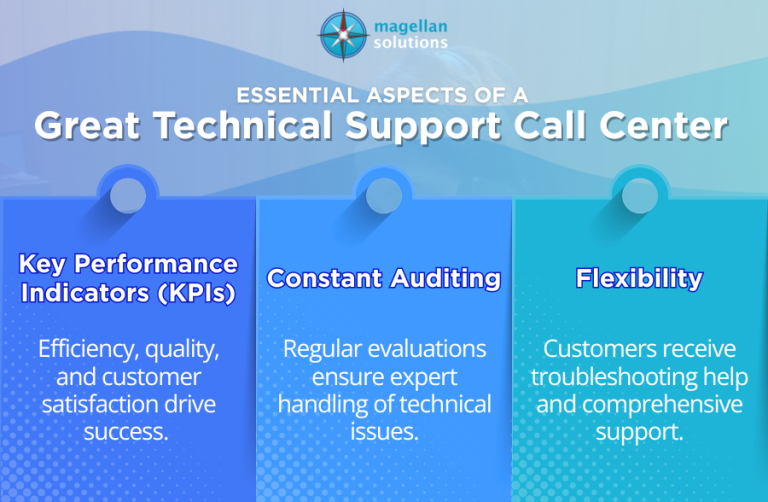 magellan solutions

ESSENTIAL ASPECTS OF A
Great Technical Support Call Center

Key Performance Indicators (KPIs)

Efficiency, quality, and customer satisfaction drive success.

Constant Auditing

Regular evaluations ensure expert handling of technical issues.

Flexibility

Customers receive troubleshooting help and comprehensive support.